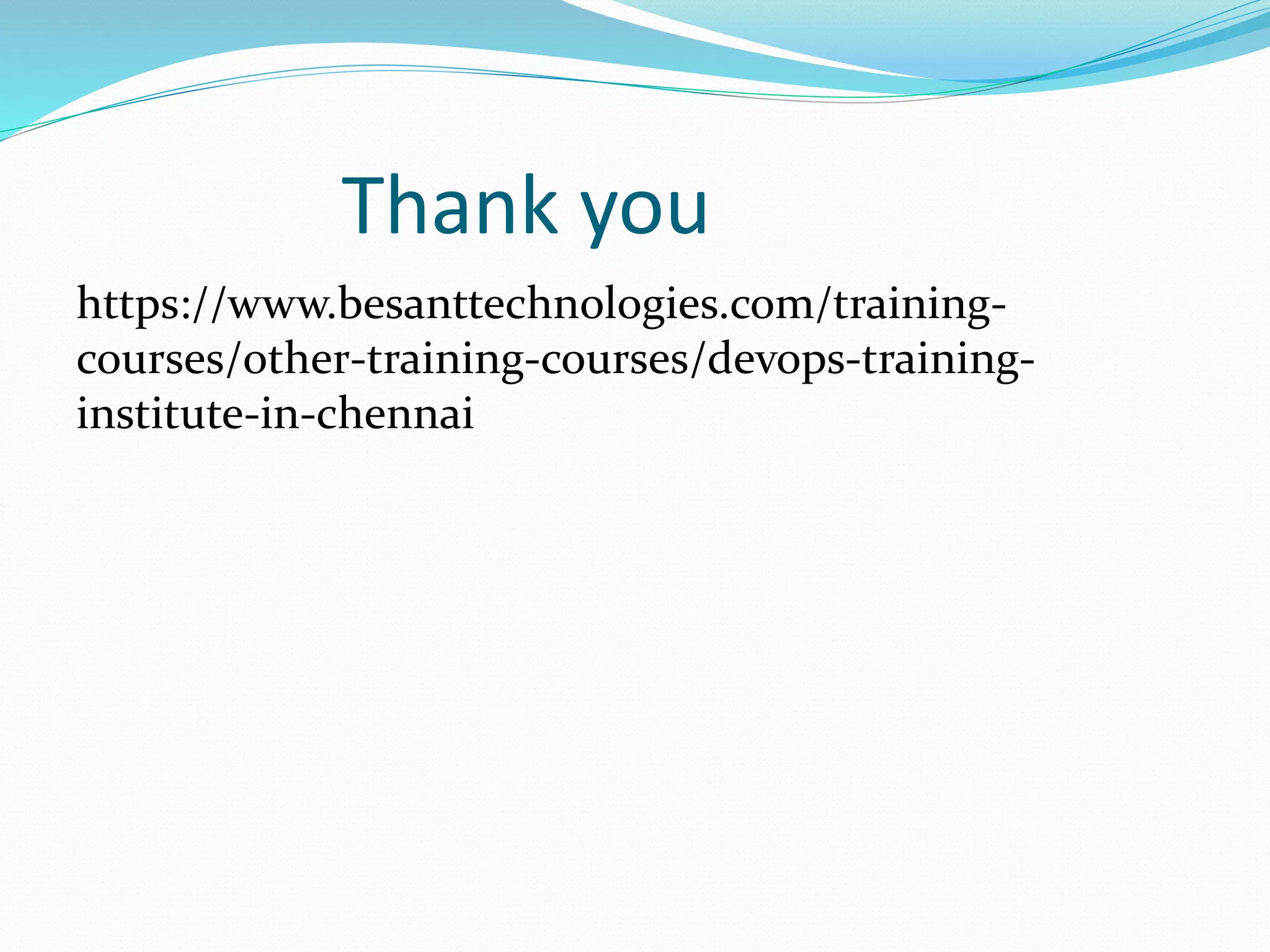 Thank you

https://www.besanttechnologies.com/training-courses/other-training-courses/devops-training-institute-in-chennai